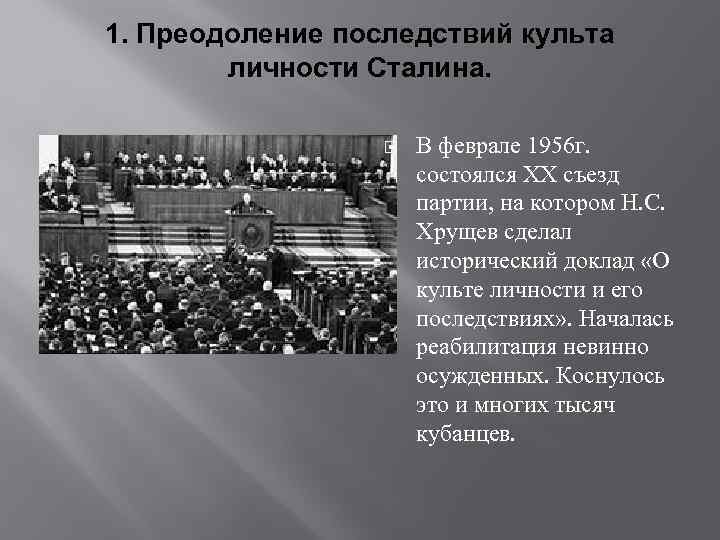 1. Преодоление последствий культа личности Сталина.

В феврале 1956г. состоялся XX съезд партии, на котором Н.С. Хрущев сделал исторический доклад «О культе личности и его последствиях». Началась реабилитация невинно осужденных. Коснулось это и многих тысяч кубанцев.